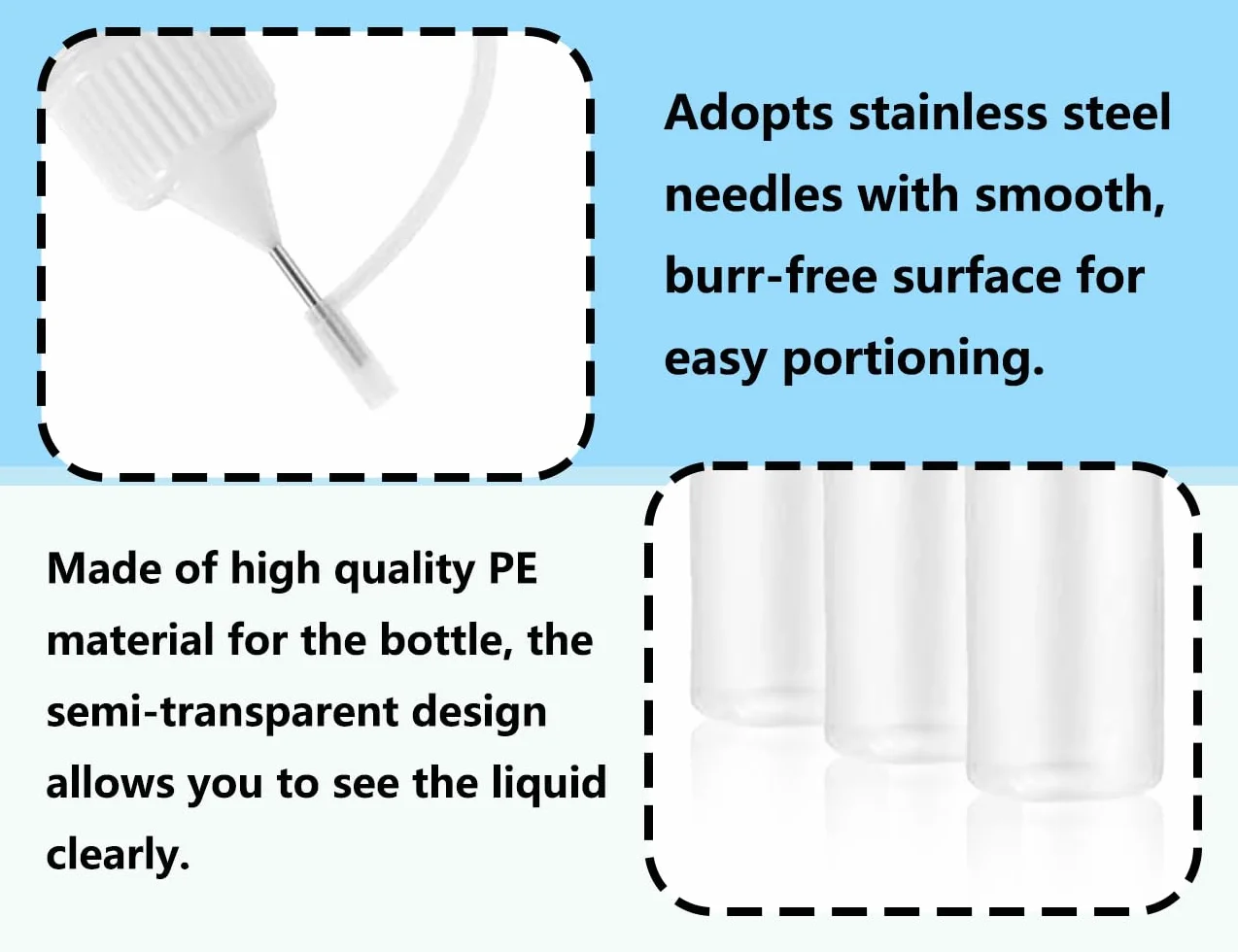 Adopts stainless steel needles with smooth, burr-free surface for easy portioning.

Made of high quality PE material for the bottle, the semi-transparent design allows you to see the liquid clearly.